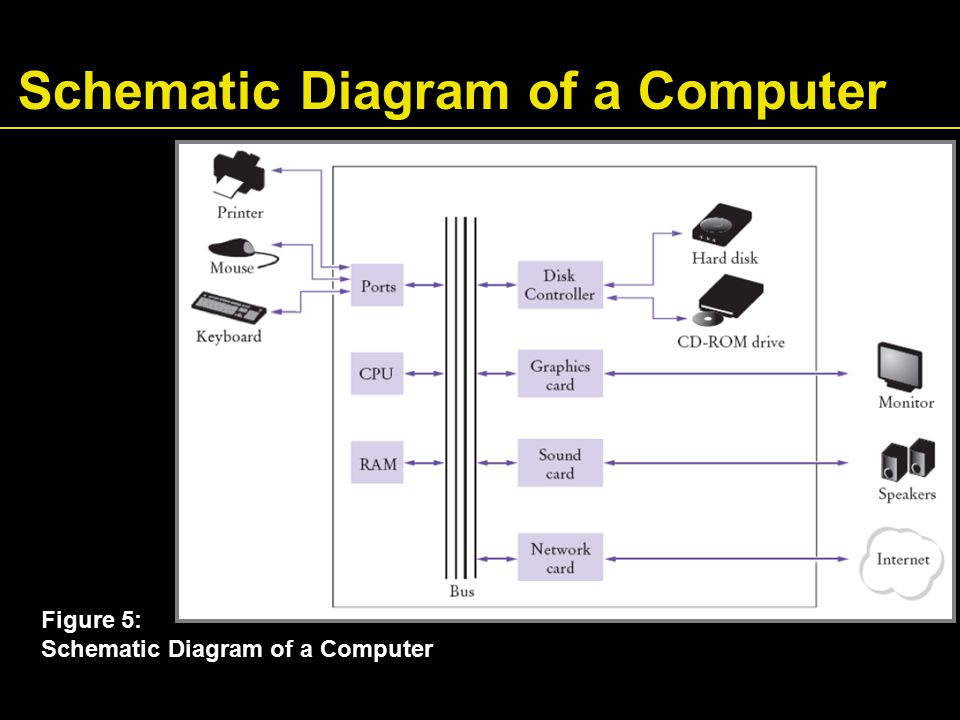 Schematic Diagram of a Computer

Printer

Mouse

Keyboard

Ports

CPU

RAM

Bus

Disk Controller

Graphics card

Sound card

Network card

Hard disk

CD-ROM drive

Monitor

Speakers

Internet

Figure 5:
Schematic Diagram of a Computer